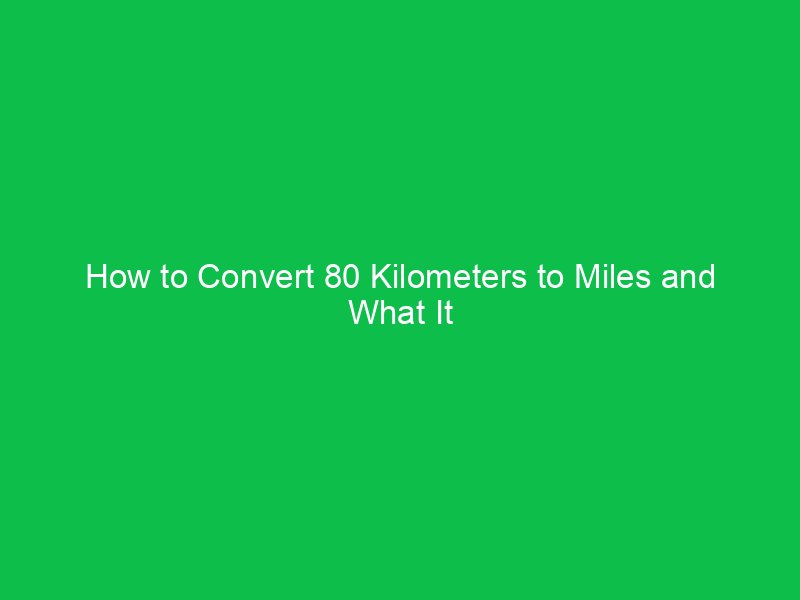 How to Convert 80 Kilometers to Miles and What It